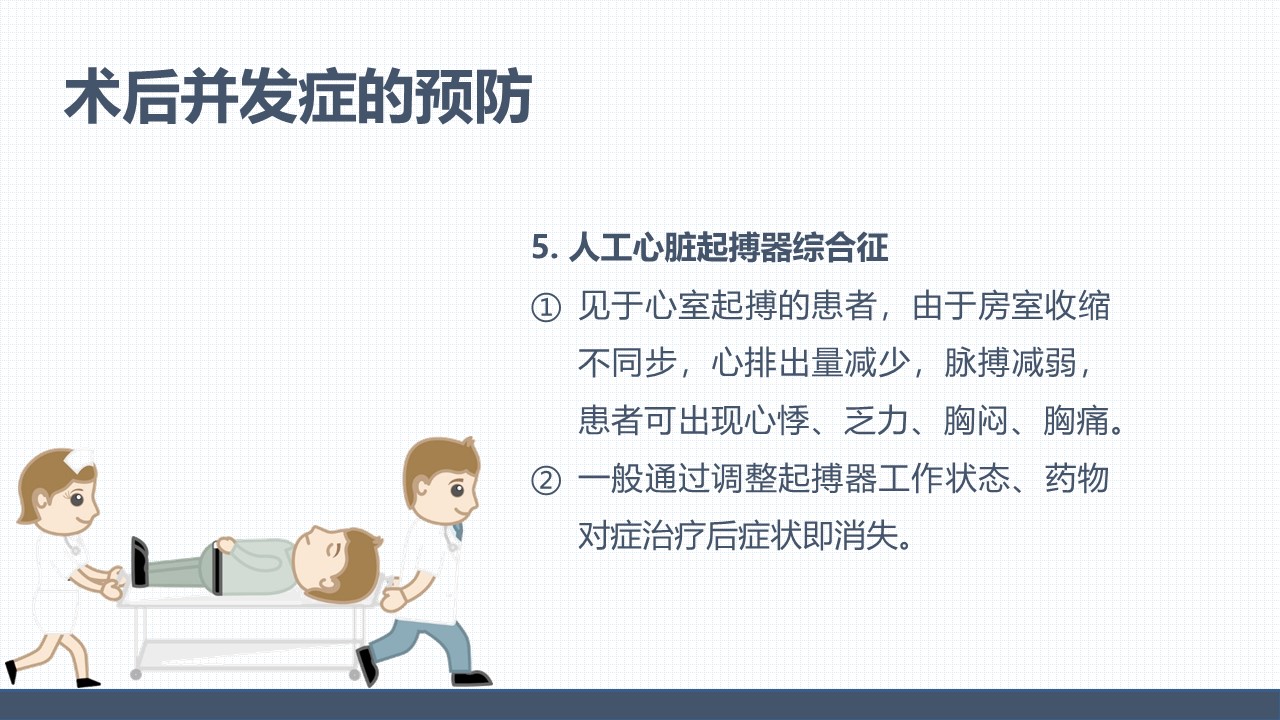 术后并发症的预防

5. 人工心脏起搏器综合征

① 见于心室起搏的患者，由于房室收缩不同步，心排出量减少，脉搏减弱，患者可出现心悸、乏力、胸闷、胸痛。

② 一般通过调整起搏器工作状态、药物对症治疗后症状即消失。